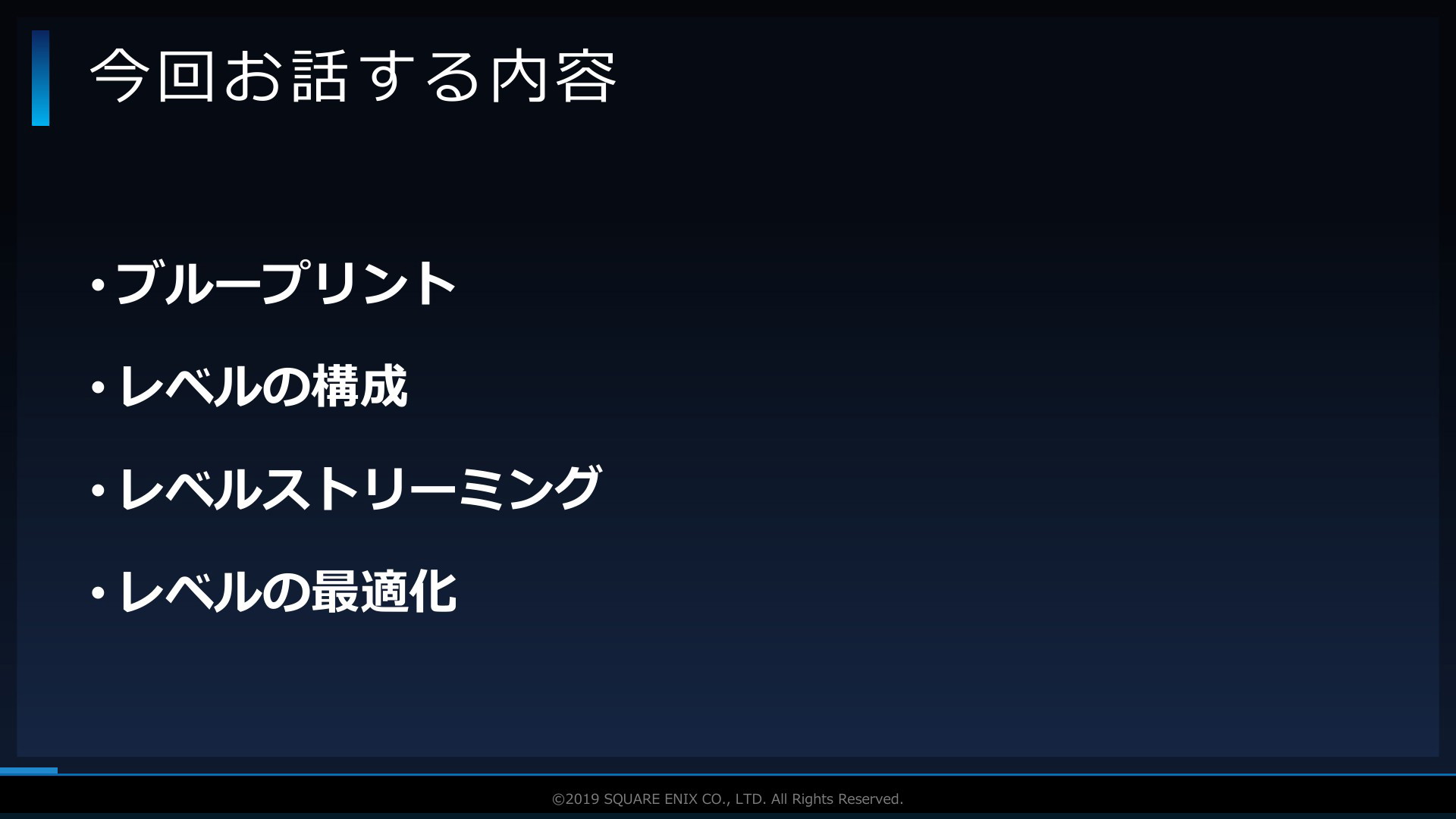 今回お話する内容

・ブループリント

・レベルの構成

・レベルストリーミング

・レベルの最適化

©2019 SQUARE ENIX CO., LTD. All Rights Reserved.